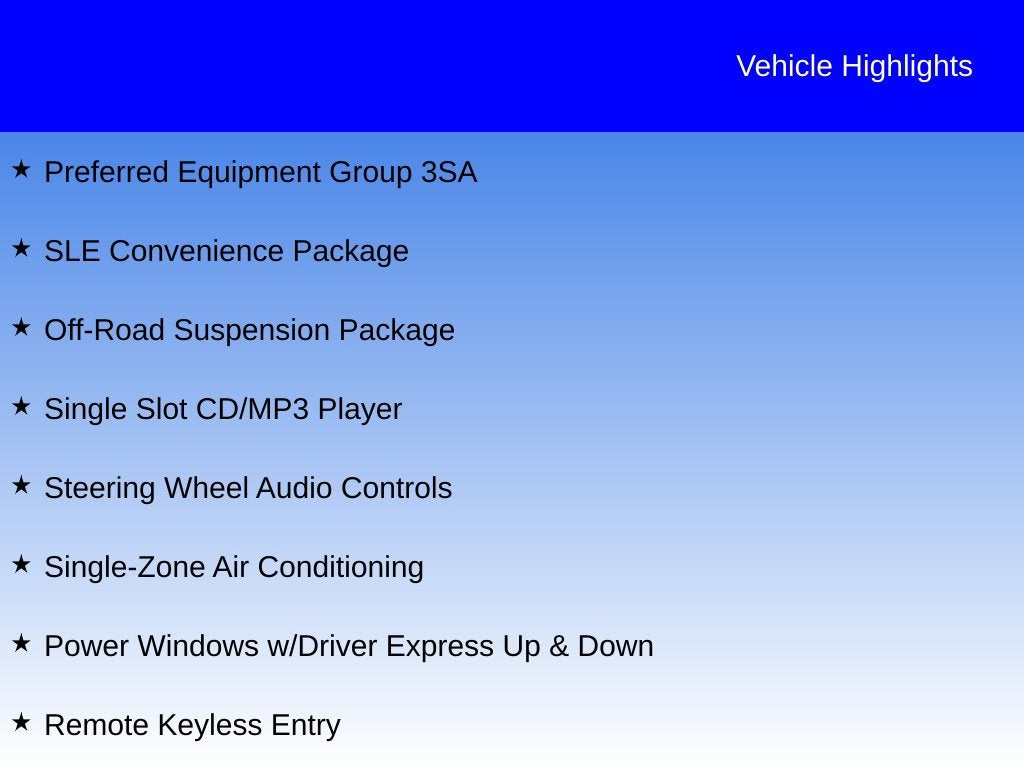 Vehicle Highlights

★ Preferred Equipment Group 3SA

★ SLE Convenience Package

★ Off-Road Suspension Package

★ Single Slot CD/MP3 Player

★ Steering Wheel Audio Controls

★ Single-Zone Air Conditioning

★ Power Windows w/Driver Express Up & Down

★ Remote Keyless Entry